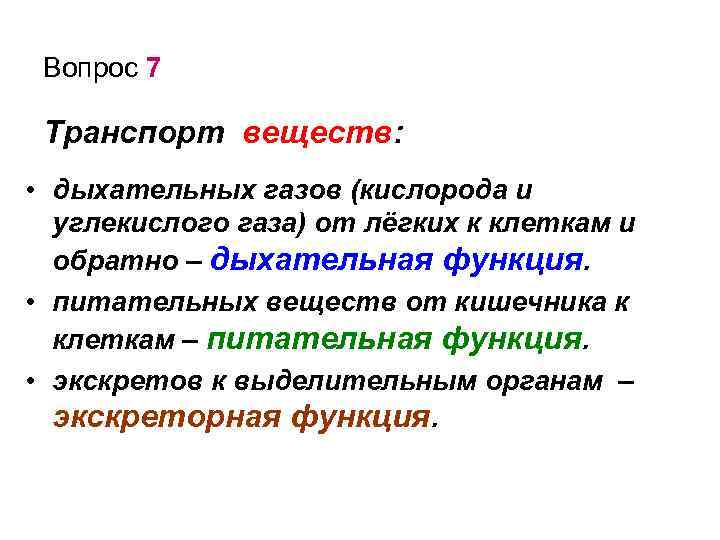 Вопрос 7

Транспорт веществ:

• дыхательных газов (кислорода и углекислого газа) от лёгких к клеткам и обратно – дыхательная функция.
• питательных веществ от кишечника к клеткам – питательная функция.
• экскретов к выделительным органам – экскреторная функция.